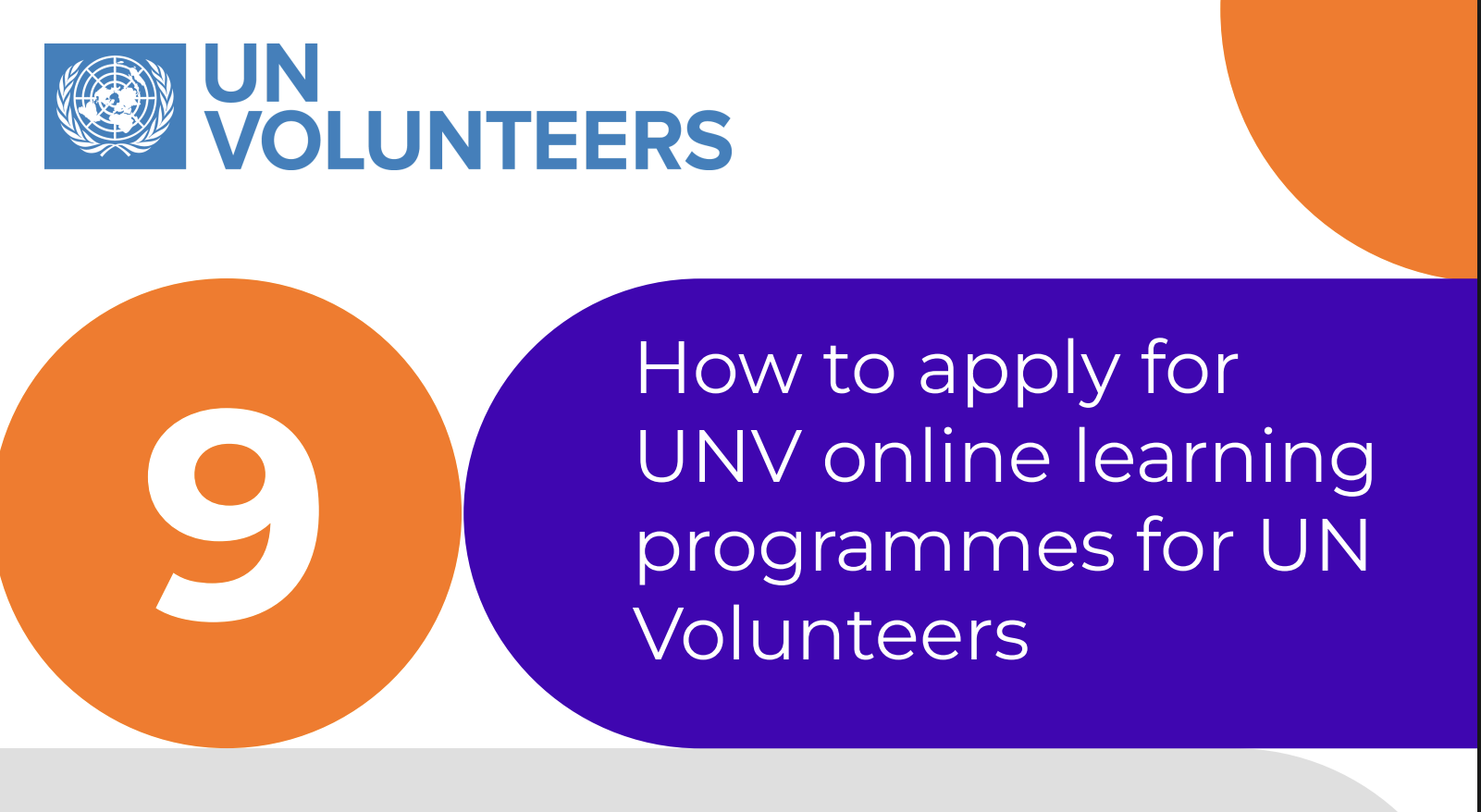 UN VOLUNTEERS

9

How to apply for UNV online learning programmes for UN Volunteers